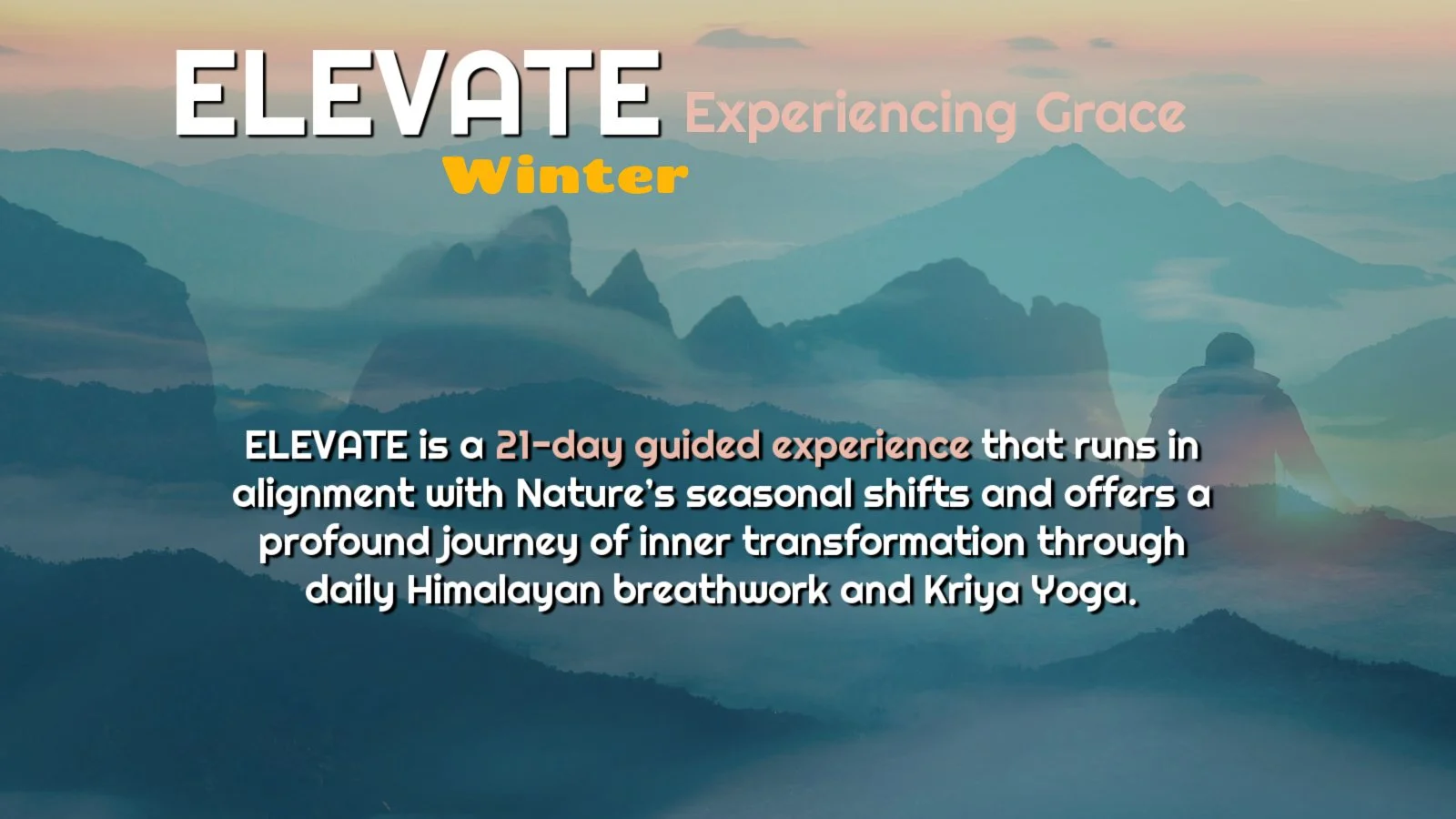 ELEVATE Experiencing Grace
Winter

ELEVATE is a 21-day guided experience that runs in alignment with Nature's seasonal shifts and offers a profound journey of inner transformation through daily Himalayan breathwork and Kriya Yoga.